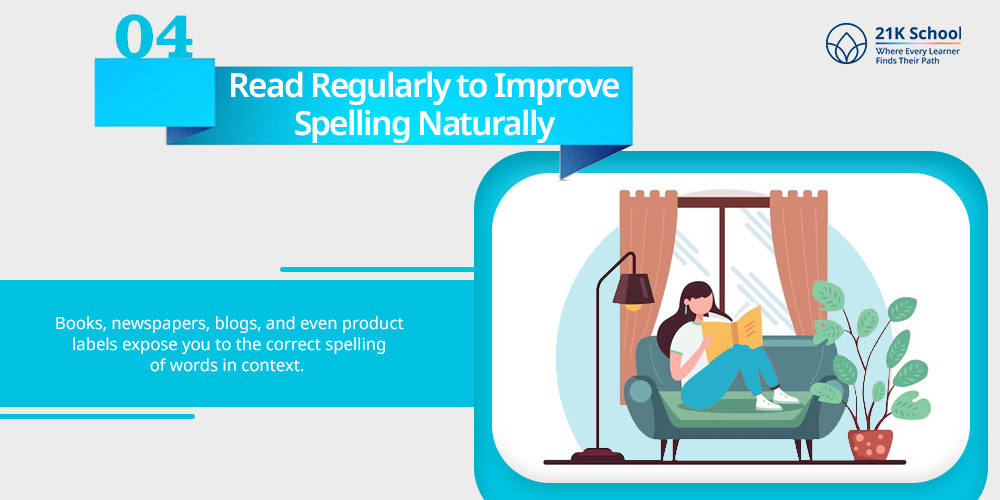 04

Read Regularly to Improve Spelling Naturally

21K School
Where Every Learner Finds Their Path

Books, newspapers, blogs, and even product labels expose you to the correct spelling of words in context.